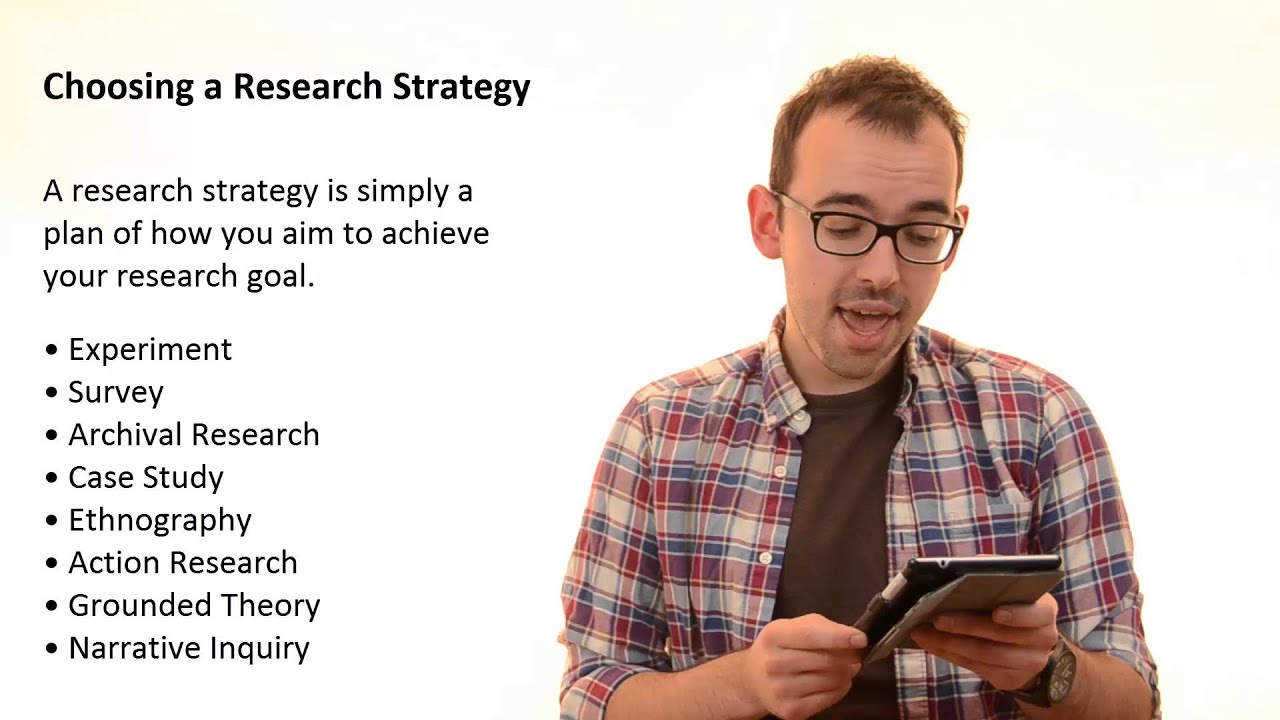 Choosing a Research Strategy

A research strategy is simply a plan of how you aim to achieve your research goal.

• Experiment
• Survey
• Archival Research
• Case Study
• Ethnography
• Action Research
• Grounded Theory
• Narrative Inquiry